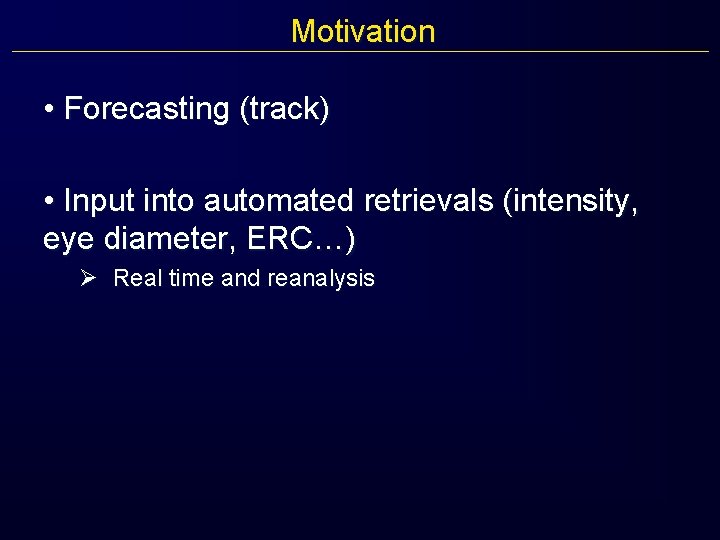 Motivation

• Forecasting (track)

• Input into automated retrievals (intensity, eye diameter, ERC…)

➢ Real time and reanalysis